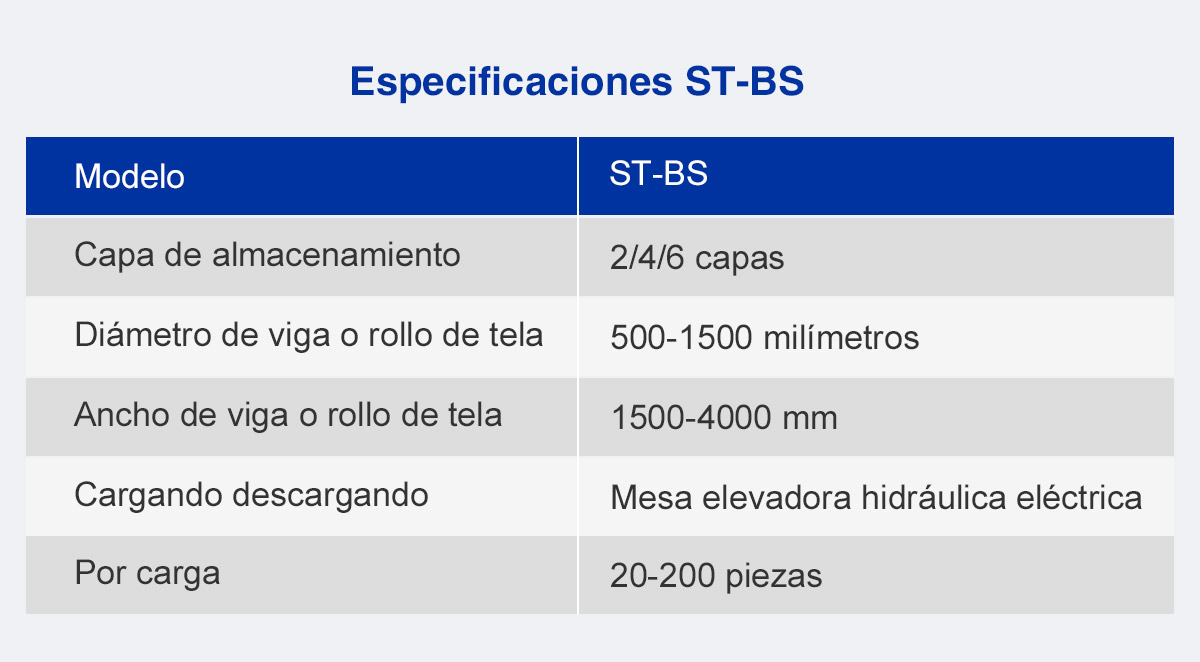 Especificaciones ST-BS

| Modelo | ST-BS |
|---|---|
| Capa de almacenamiento | 2/4/6 capas |
| Diámetro de viga o rollo de tela | 500-1500 milímetros |
| Ancho de viga o rollo de tela | 1500-4000 mm |
| Cargando descargando | Mesa elevadora hidráulica eléctrica |
| Por carga | 20-200 piezas |